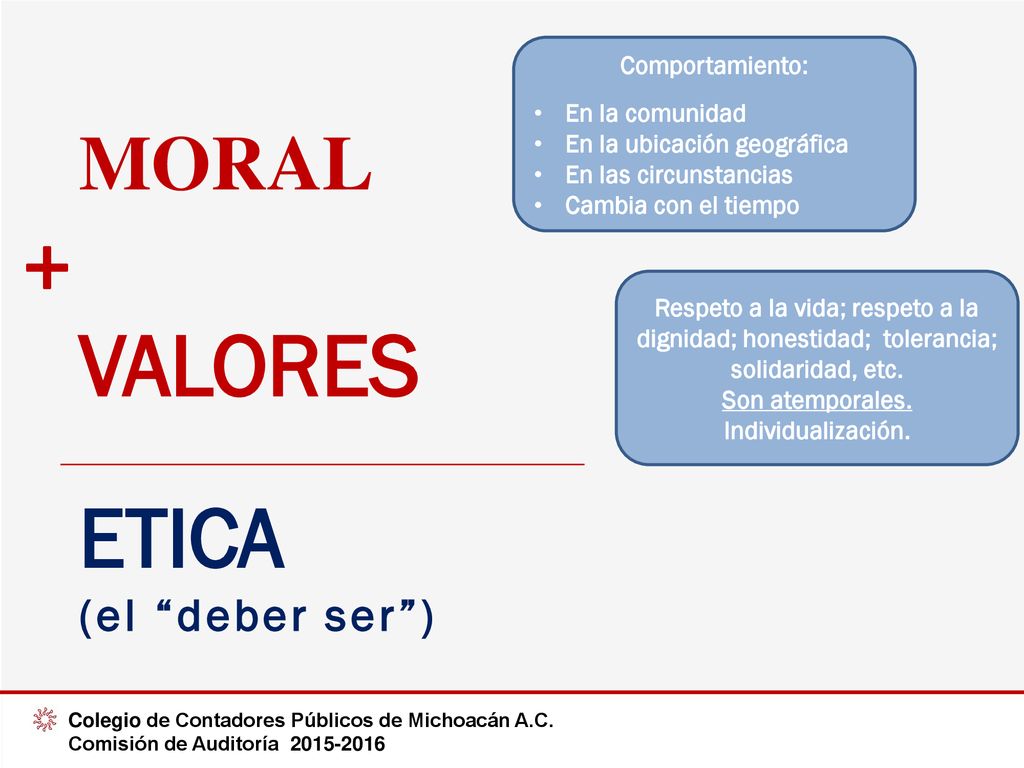 MORAL
+
VALORES

ETICA
(el “deber ser”)

Comportamiento:
• En la comunidad
• En la ubicación geográfica
• En las circunstancias
• Cambia con el tiempo

Respeto a la vida; respeto a la dignidad; honestidad; tolerancia; solidaridad, etc.
Son atemporales.
Individualización.

Colegio de Contadores Públicos de Michoacán A.C.
Comisión de Auditoría 2015-2016